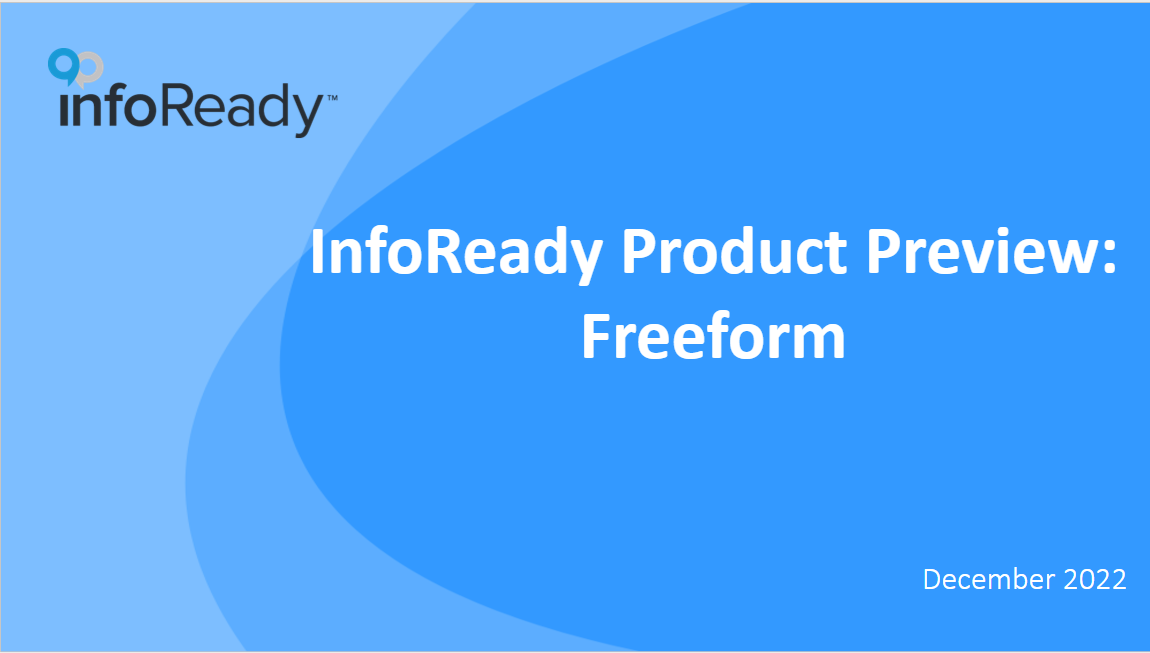 infoReady™

InfoReady Product Preview: Freeform

December 2022